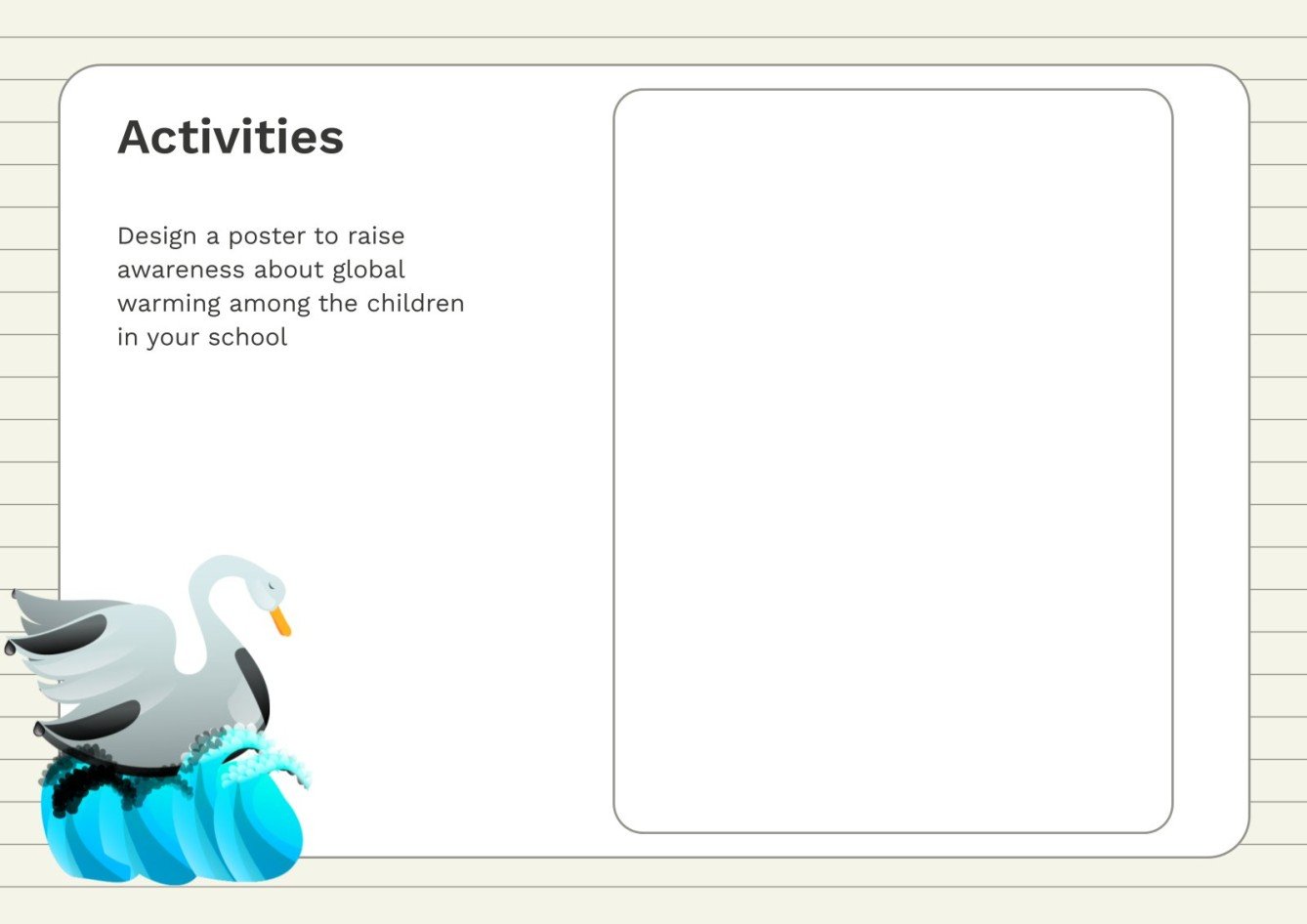 Activities

Design a poster to raise awareness about global warming among the children in your school